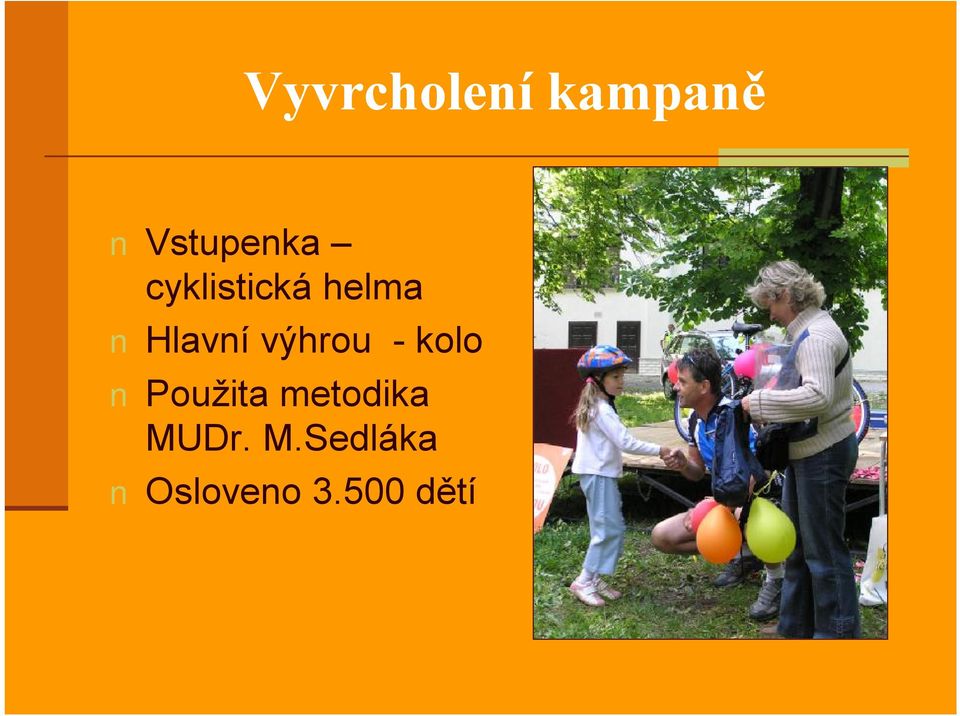 Vyvrcholení kampaně

n Vstupenka – cyklistická helma
n Hlavní výhrou - kolo
n Použita metodika MUDr. M.Sedláka
n Osloveno 3.500 dětí